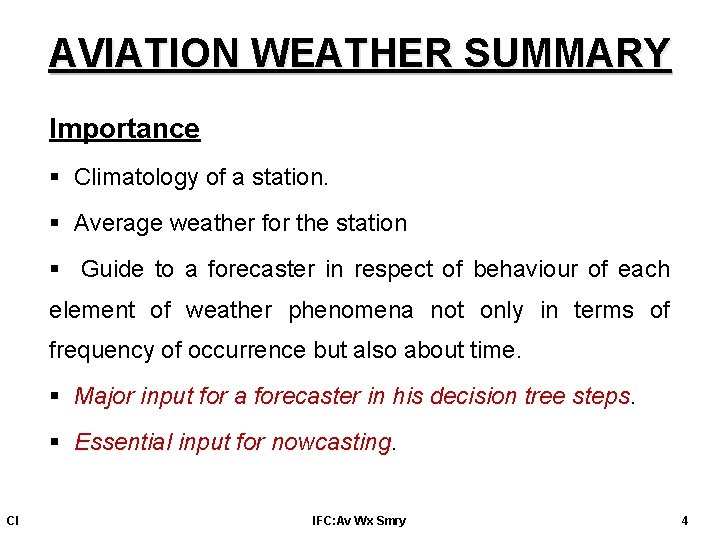 AVIATION WEATHER SUMMARY

Importance

▪ Climatology of a station.

▪ Average weather for the station

▪ Guide to a forecaster in respect of behaviour of each element of weather phenomena not only in terms of frequency of occurrence but also about time.

▪ Major input for a forecaster in his decision tree steps.

▪ Essential input for nowcasting.

CI

IFC:Av Wx Smry

4